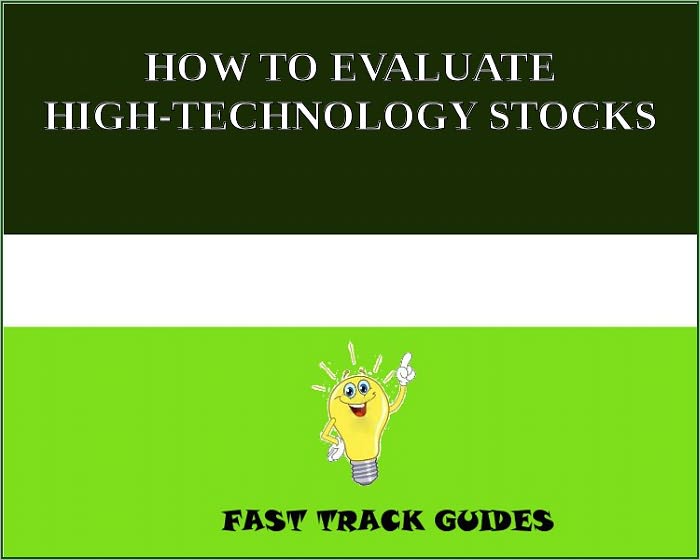 HOW TO EVALUATE
HIGH-TECHNOLOGY STOCKS

FAST TRACK GUIDES